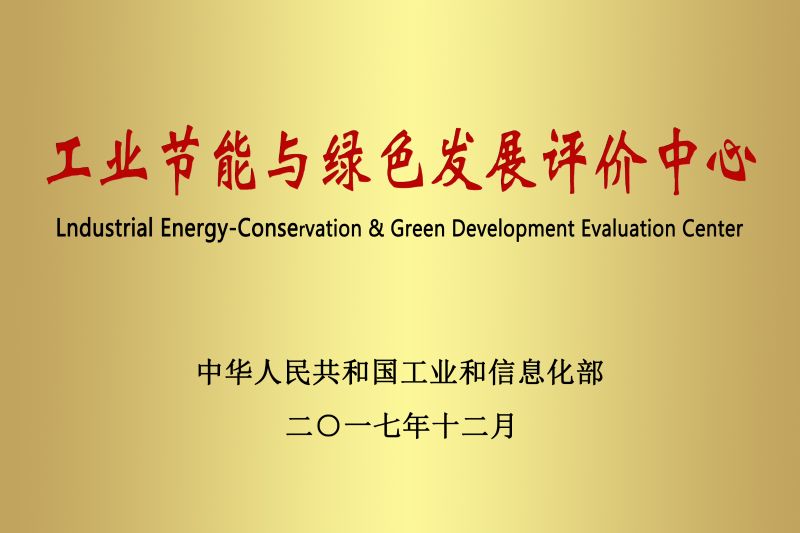 工业节能与绿色发展评价中心

Lndustrial Energy-Conservation & Green Development Evaluation Center

中华人民共和国工业和信息化部

二〇一七年十二月